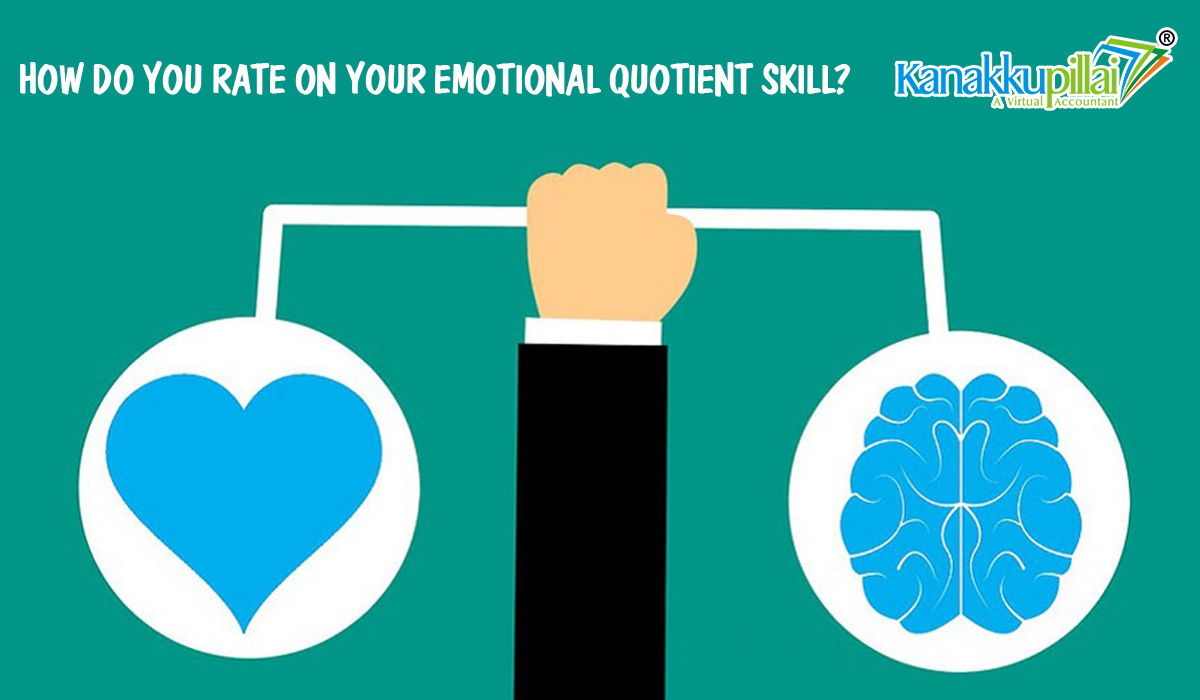 HOW DO YOU RATE ON YOUR EMOTIONAL QUOTIENT SKILL?

Kanakkupillai®
A Virtual Accountant